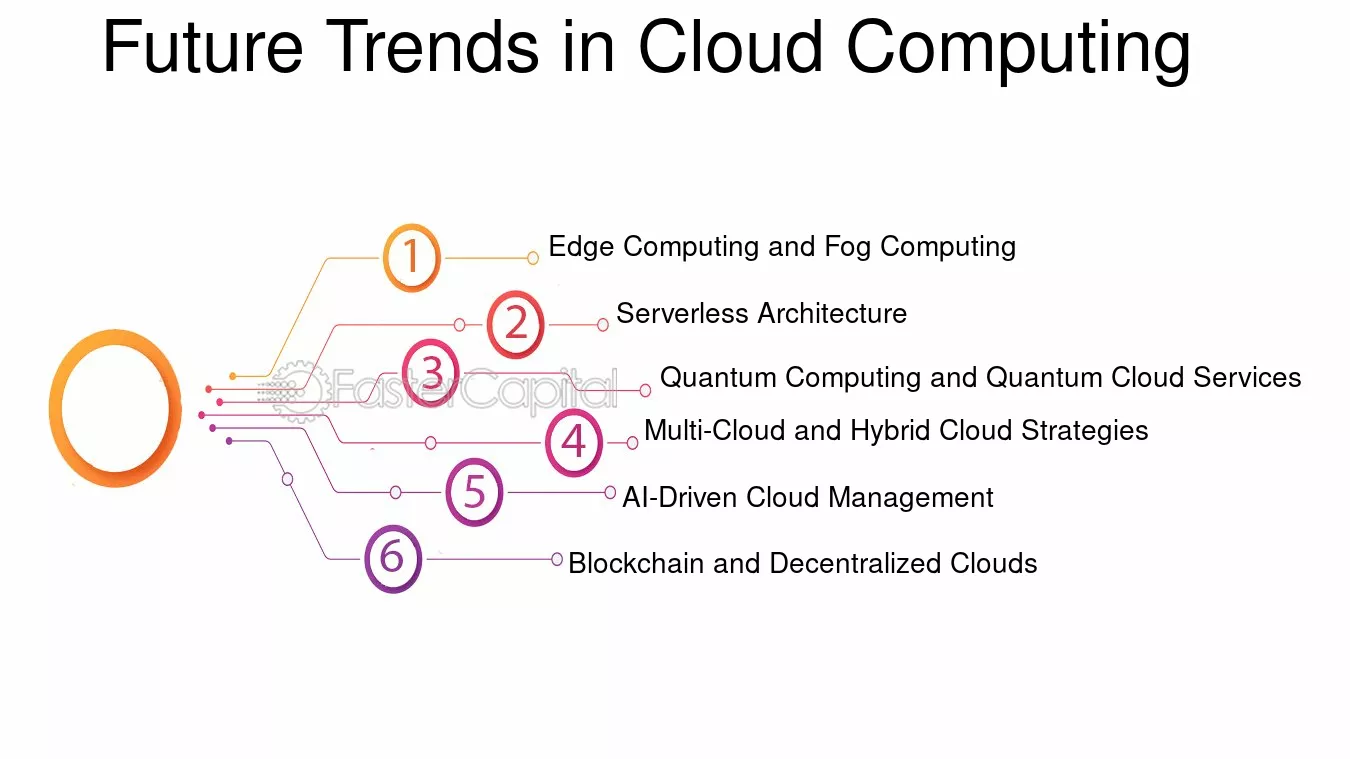 Future Trends in Cloud Computing

1 Edge Computing and Fog Computing

2 Serverless Architecture

3 Quantum Computing and Quantum Cloud Services

4 Multi-Cloud and Hybrid Cloud Strategies

5 AI-Driven Cloud Management

6 Blockchain and Decentralized Clouds

FasterCapital